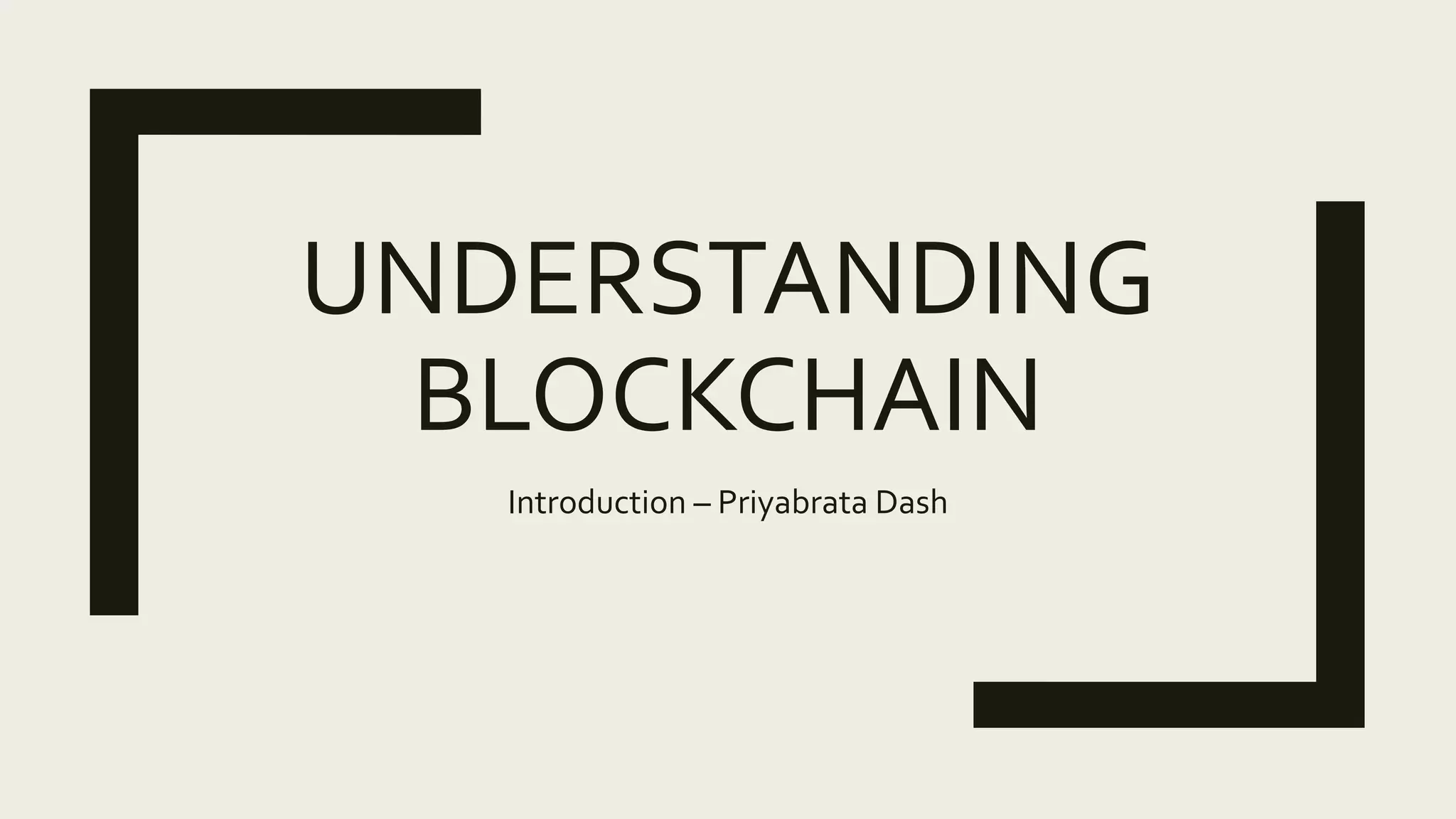 UNDERSTANDING BLOCKCHAIN

Introduction – Priyabrata Dash